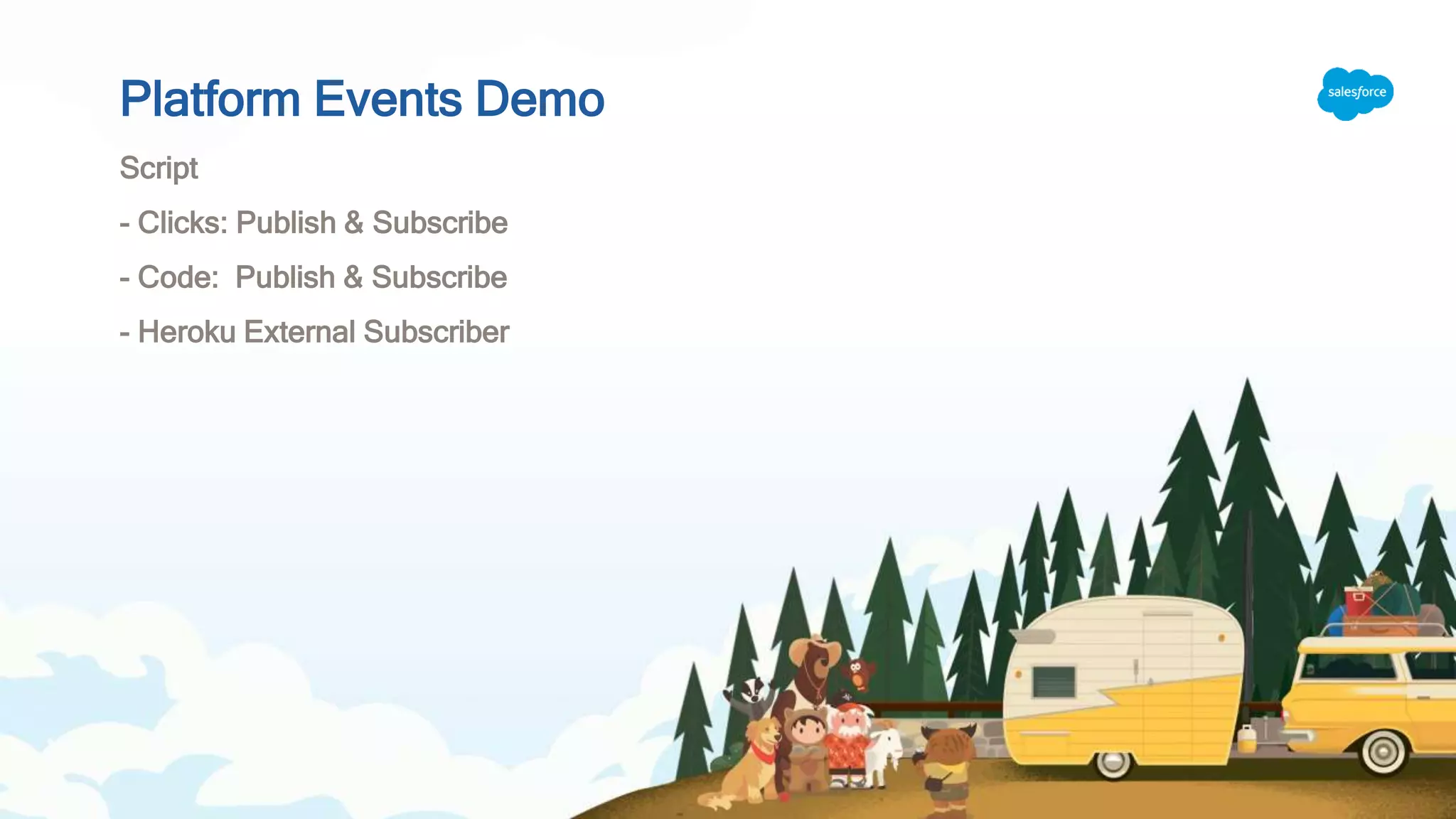 Platform Events Demo

salesforce

Script

- Clicks: Publish & Subscribe

- Code:  Publish & Subscribe

- Heroku External Subscriber